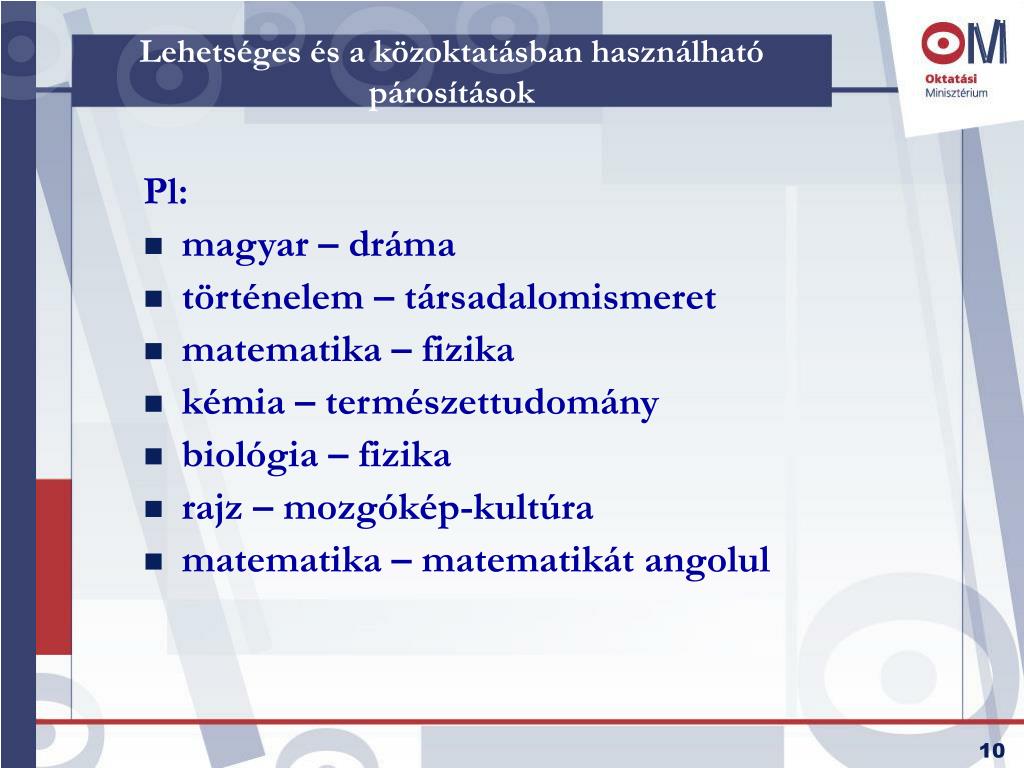 Lehetséges és a közoktatásban használható párosítások

OM
Oktatási
Minisztérium

Pl:
- magyar – dráma
- történelem – társadalomismeret
- matematika – fizika
- kémia – természettudomány
- biológia – fizika
- rajz – mozgókép-kultúra
- matematika – matematikát angolul

10